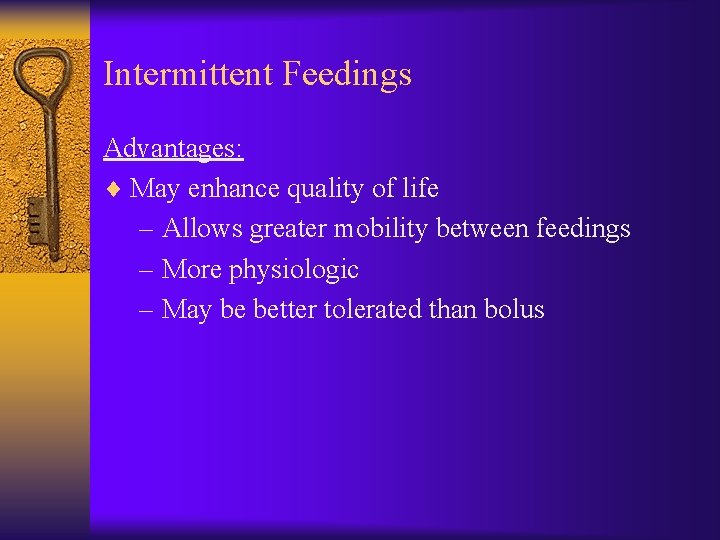 Intermittent Feedings

Advantages:

♦ May enhance quality of life
 – Allows greater mobility between feedings
 – More physiologic
 – May be better tolerated than bolus